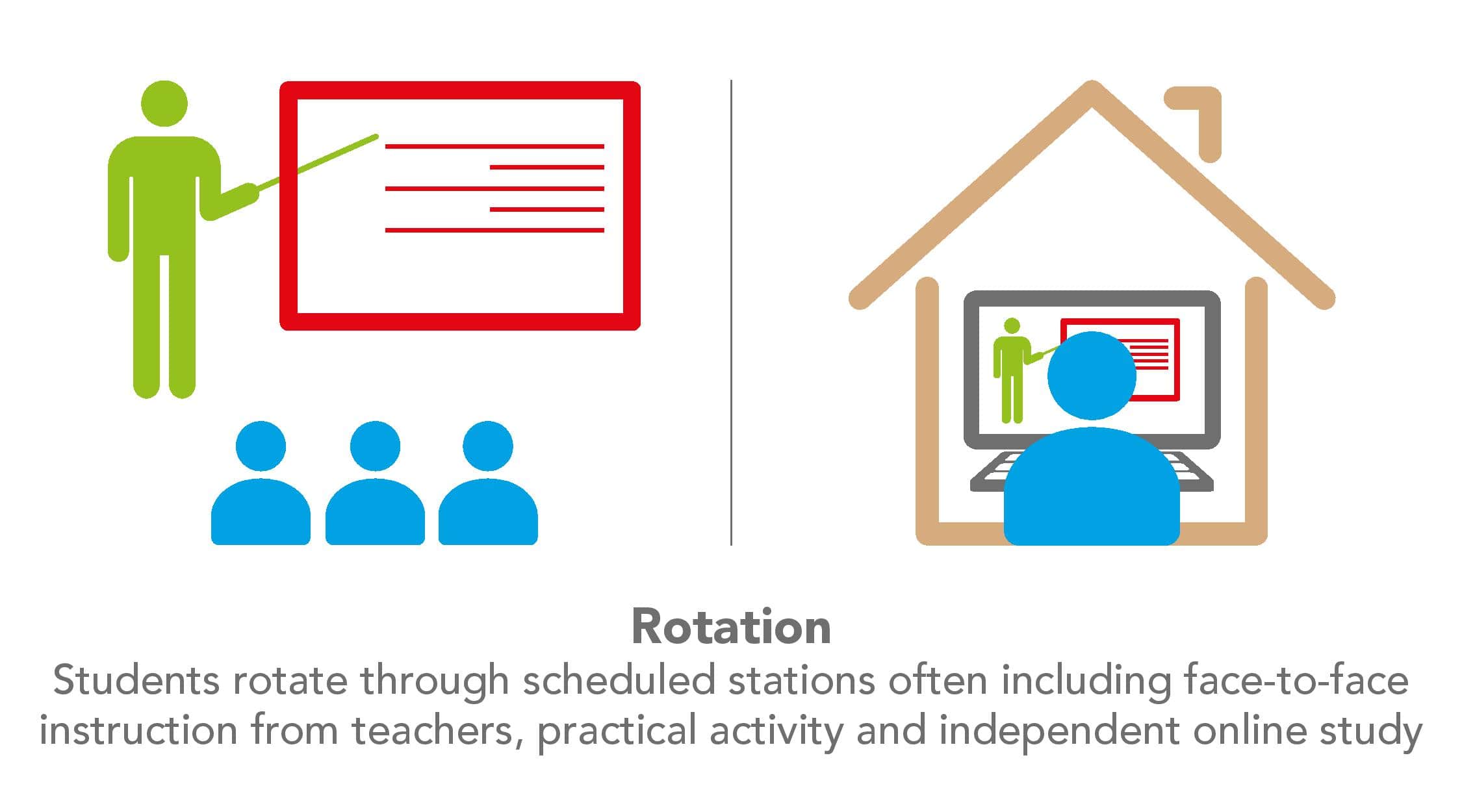 Rotation

Students rotate through scheduled stations often including face-to-face instruction from teachers, practical activity and independent online study